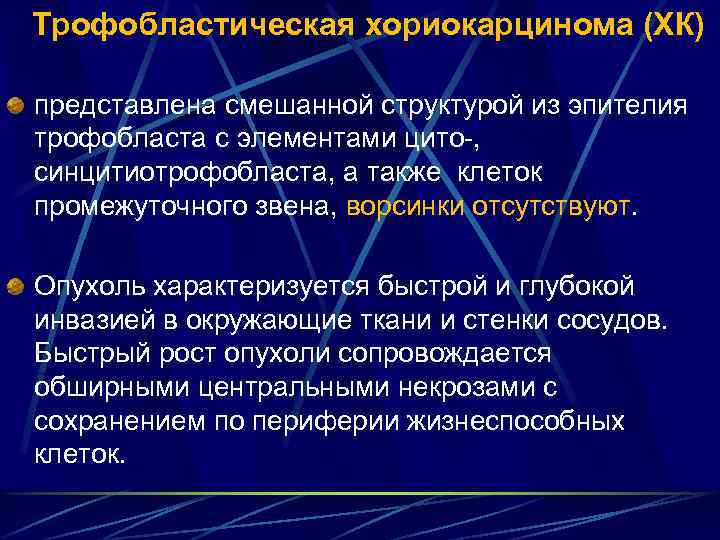 Трофобластическая хориокарцинома (ХК)

представлена смешанной структурой из эпителия трофобласта с элементами цито-, синцитиотрофобласта, а также клеток промежуточного звена, ворсинки отсутствуют.

Опухоль характеризуется быстрой и глубокой инвазией в окружающие ткани и стенки сосудов. Быстрый рост опухоли сопровождается обширными центральными некрозами с сохранением по периферии жизнеспособных клеток.